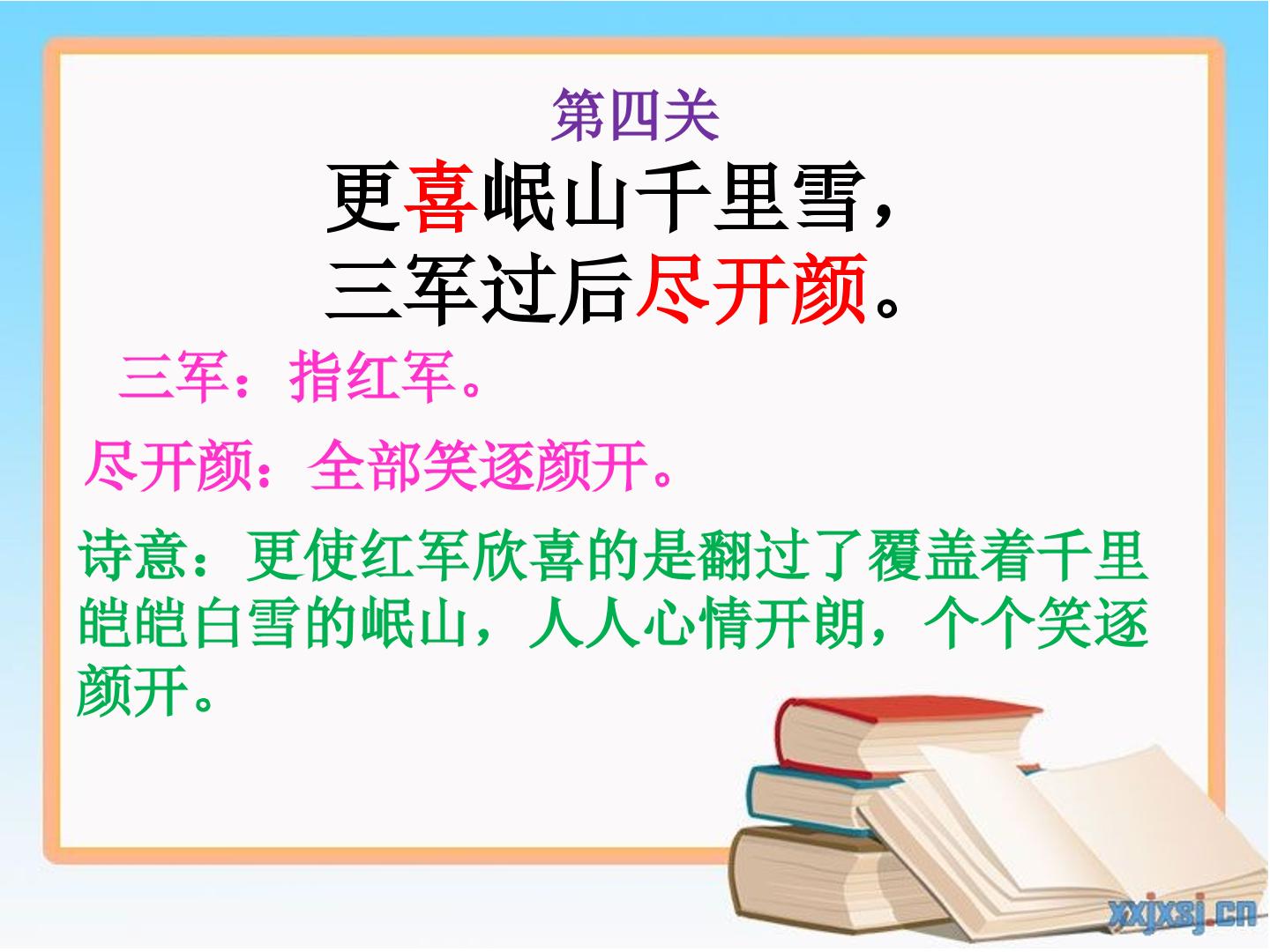 第四关

更喜岷山千里雪，
三军过后尽开颜。

三军：指红军。

尽开颜：全部笑逐颜开。

诗意：更使红军欣喜的是翻过了覆盖着千里皑皑白雪的岷山，人人心情开朗，个个笑逐颜开。

xxjxsj.cn